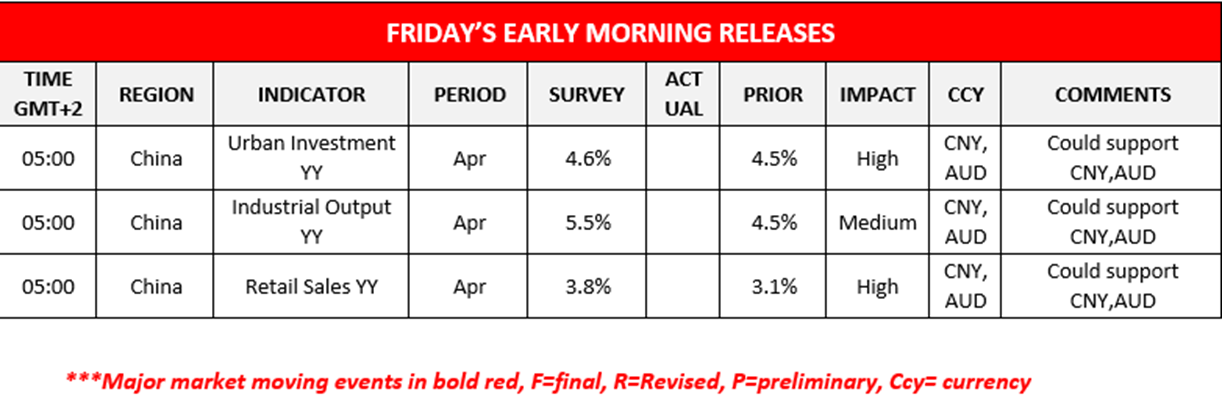 FRIDAY'S EARLY MORNING RELEASES

| TIME GMT+2 | REGION | INDICATOR | PERIOD | SURVEY | ACT UAL | PRIOR | IMPACT | CCY | COMMENTS |
|---|---|---|---|---|---|---|---|---|---|
| 05:00 | China | Urban Investment YY | Apr | 4.6% | | 4.5% | High | CNY, AUD | Could support CNY,AUD |
| 05:00 | China | Industrial Output YY | Apr | 5.5% | | 4.5% | Medium | CNY, AUD | Could support CNY,AUD |
| 05:00 | China | Retail Sales YY | Apr | 3.8% | | 3.1% | High | CNY, AUD | Could support CNY,AUD |

***Major market moving events in bold red, F=final, R=Revised, P=preliminary, Ccy= currency